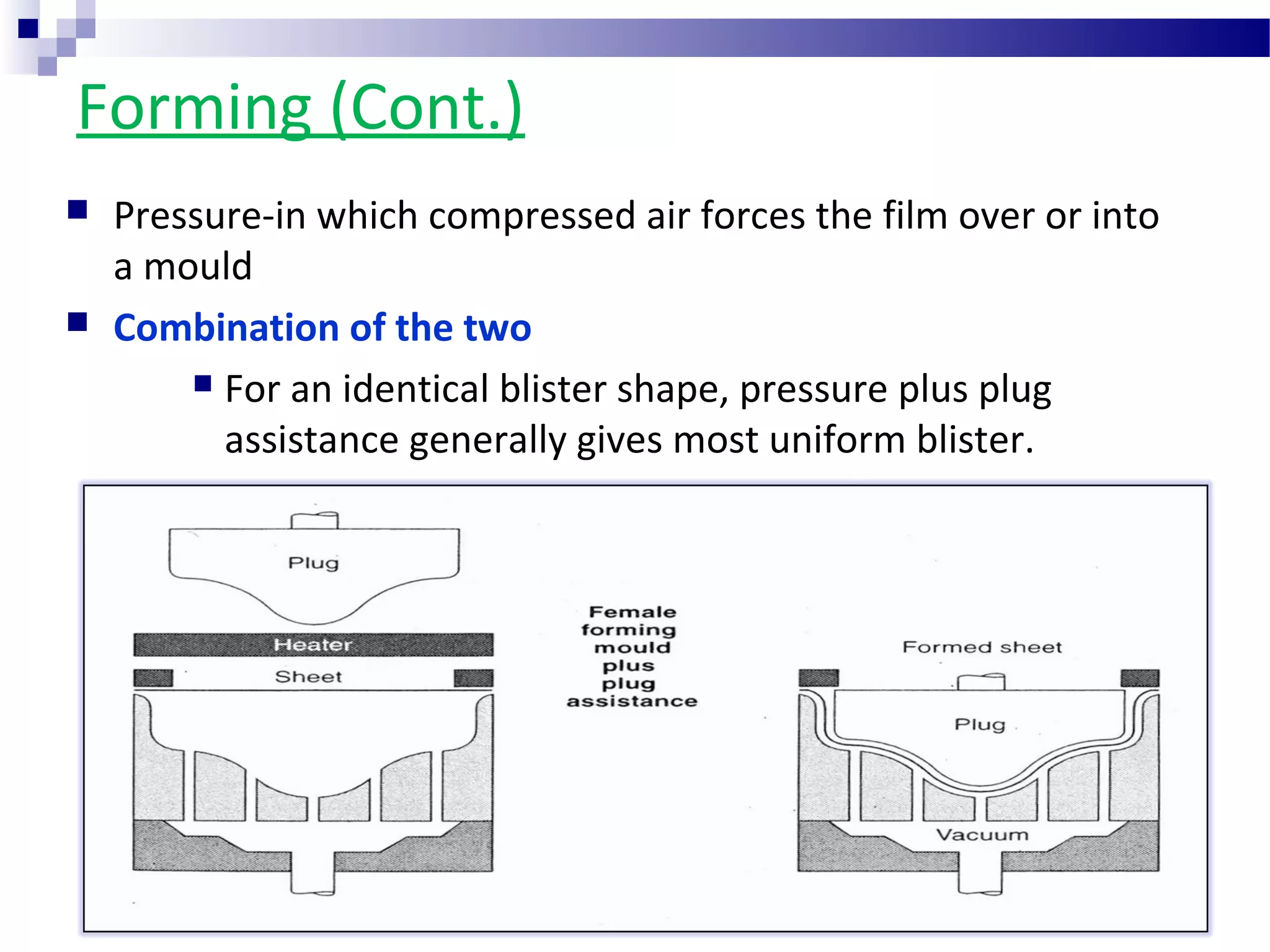 Forming (Cont.)

Pressure-in which compressed air forces the film over or into a mould

Combination of the two

For an identical blister shape, pressure plus plug assistance generally gives most uniform blister.

Plug

Heater

Sheet

Female forming mould plus plug assistance

Formed sheet

Plug

Vacuum